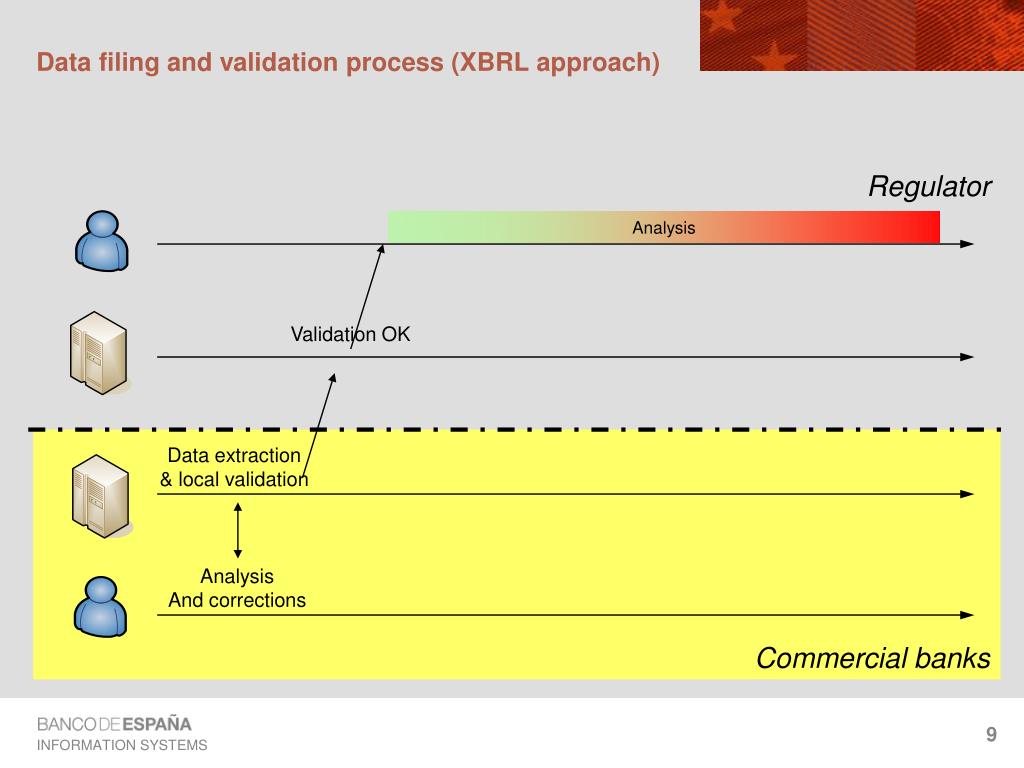 Data filing and validation process (XBRL approach)

Regulator

Analysis

Validation OK

Data extraction
& local validation

Analysis
And corrections

Commercial banks

BANCO DE ESPAÑA
INFORMATION SYSTEMS

9